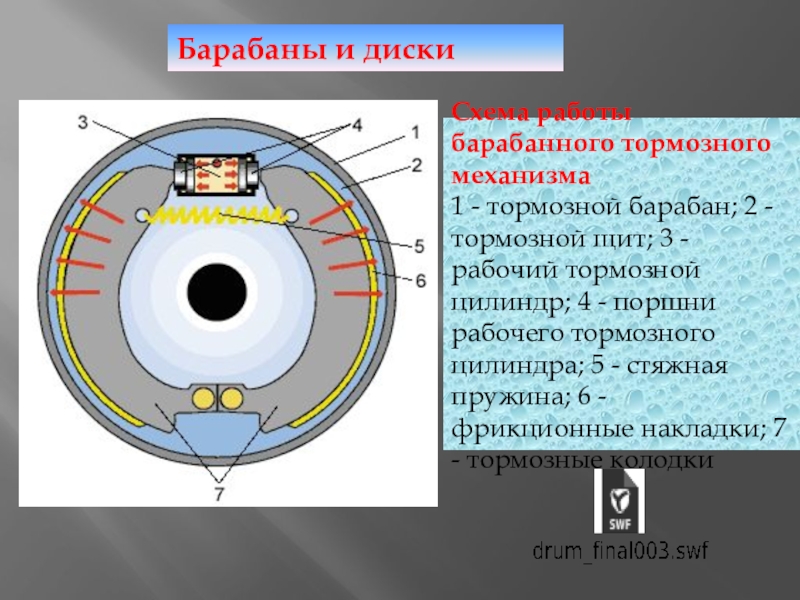 Барабаны и диски

3
4
1
2
5
6
7

Схема работы барабанного тормозного механизма
1 - тормозной барабан; 2 - тормозной щит; 3 - рабочий тормозной цилиндр; 4 - поршни рабочего тормозного цилиндра; 5 - стяжная пружина; 6 - фрикционные накладки; 7 - тормозные колодки

SWF
drum_final003.swf